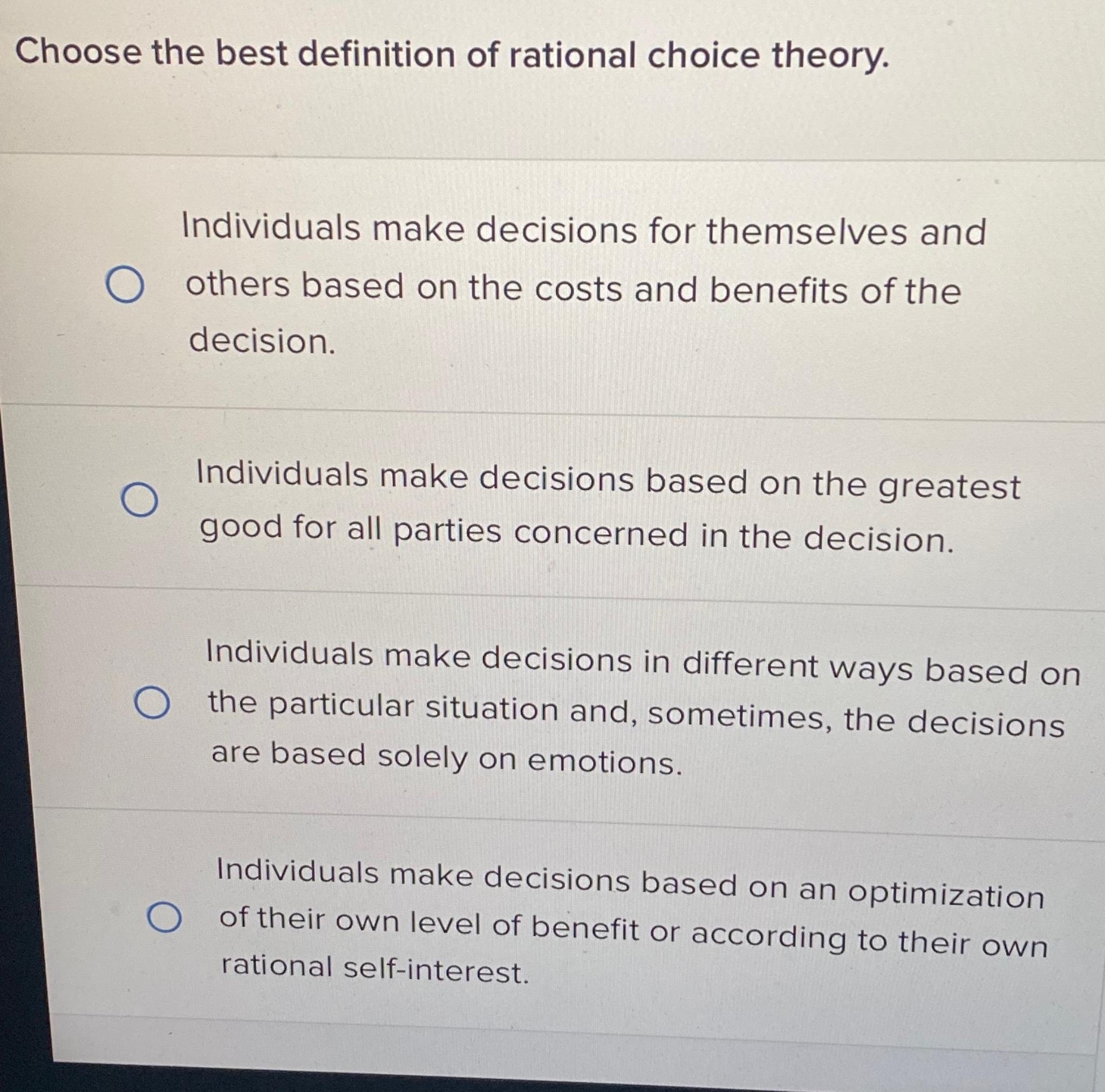 Choose the best definition of rational choice theory.

Individuals make decisions for themselves and others based on the costs and benefits of the decision.

Individuals make decisions based on the greatest good for all parties concerned in the decision.

Individuals make decisions in different ways based on the particular situation and, sometimes, the decisions are based solely on emotions.

Individuals make decisions based on an optimization of their own level of benefit or according to their own rational self-interest.